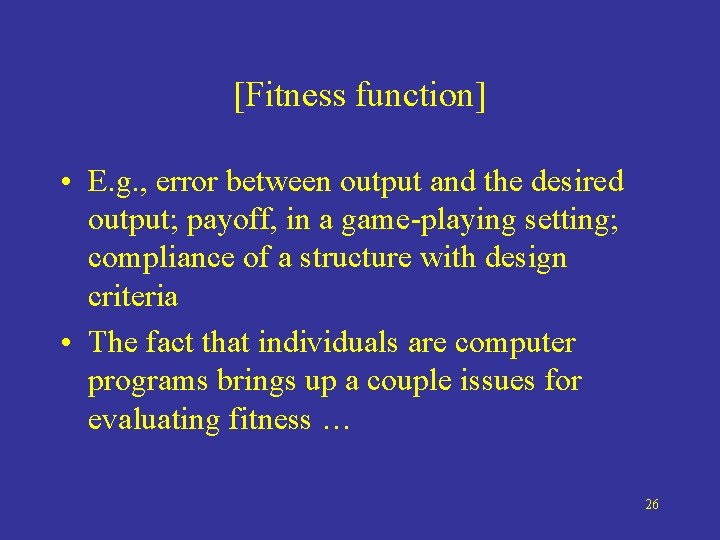 [Fitness function]

• E.g., error between output and the desired output; payoff, in a game-playing setting; compliance of a structure with design criteria
• The fact that individuals are computer programs brings up a couple issues for evaluating fitness …

26